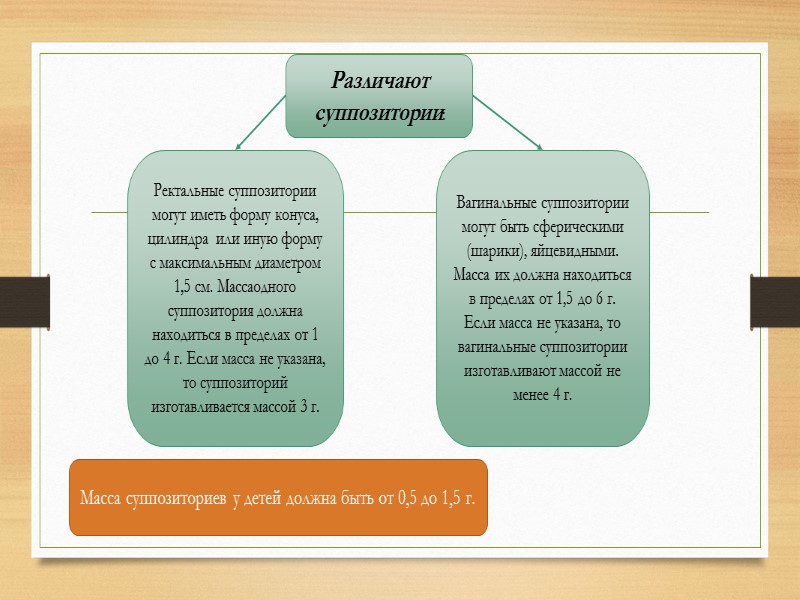 Различают суппозитории:

Ректальные суппозитории могут иметь форму конуса, цилиндра или иную форму с максимальным диаметром 1,5 см. Массаодного суппозитория должна находиться в пределах от 1 до 4 г. Если масса не указана, то суппозиторий изготавливается массой 3 г.

Вагинальные суппозитории могут быть сферическими (шарики), яйцевидными. Масса их должна находиться в пределах от 1,5 до 6 г. Если масса не указана, то вагинальные суппозитории изготавливают массой не менее 4 г.

Масса суппозиториев у детей должна быть от 0,5 до 1,5 г.